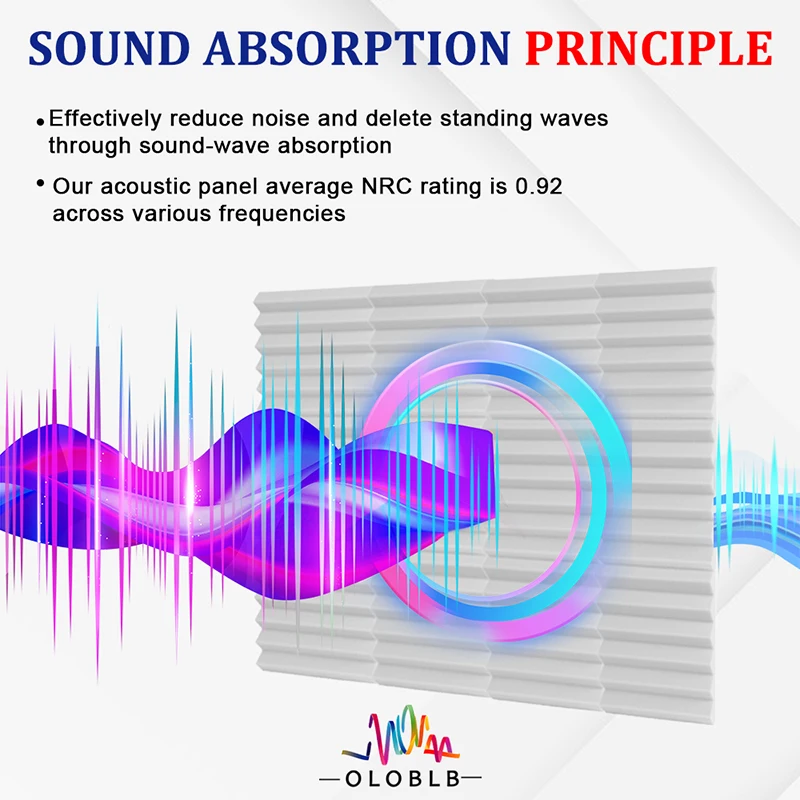 SOUND ABSORPTION PRINCIPLE

• Effectively reduce noise and delete standing waves through sound-wave absorption

• Our acoustic panel average NRC rating is 0.92 across various frequencies

—OLOBLB—